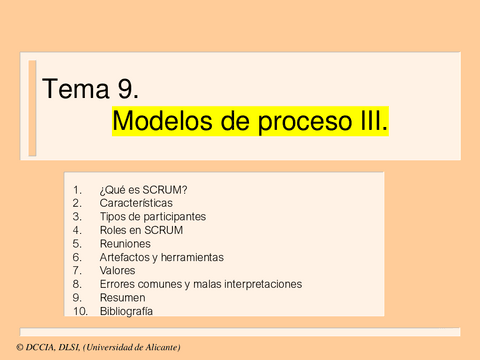 Tema 9.
Modelos de proceso III.

1. ¿Qué es SCRUM?
2. Características
3. Tipos de participantes
4. Roles en SCRUM
5. Reuniones
6. Artefactos y herramientas
7. Valores
8. Errores comunes y malas interpretaciones
9. Resumen
10. Bibliografía

© DCCIA, DLSI, (Universidad de Alicante)